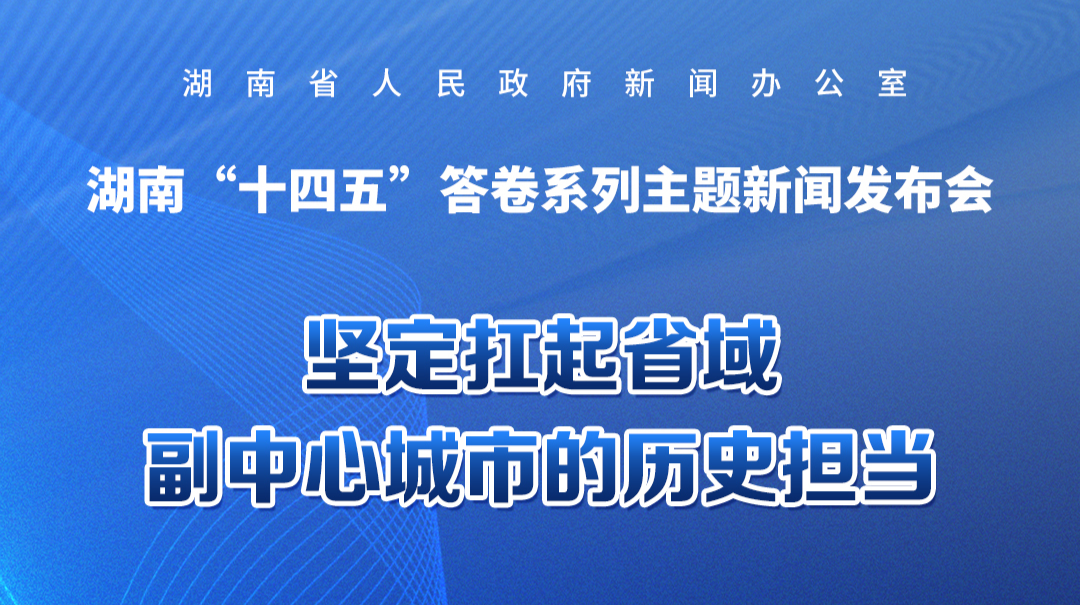 湖南省人民政府新闻办公室

湖南“十四五”答卷系列主题新闻发布会

坚定扛起省域
副中心城市的历史担当